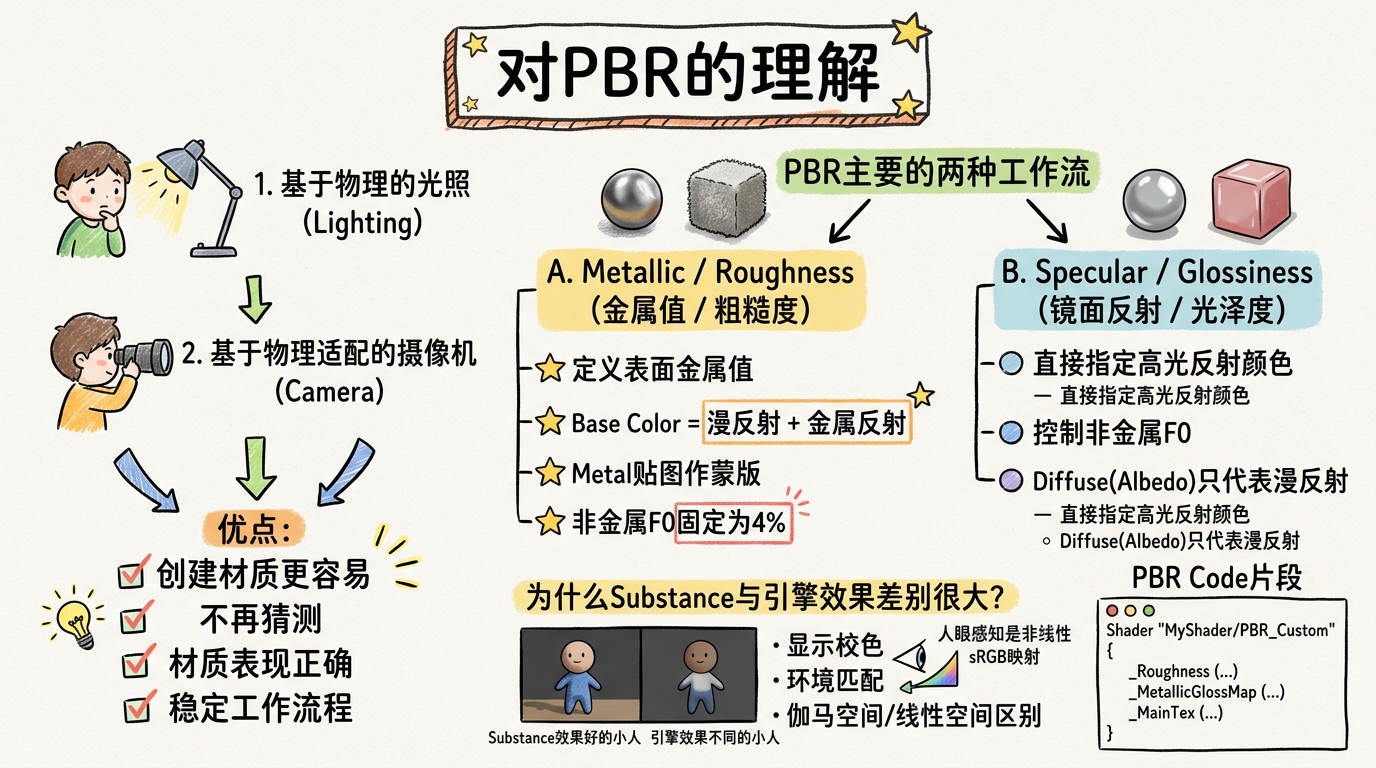 对PBR的理解

1. 基于物理的光照 (Lighting)

2. 基于物理适配的摄像机 (Camera)

优点:
创建材质更容易
不再猜测
材质表现正确
稳定工作流程

PBR主要的两种工作流

A. Metallic / Roughness (金属值 / 粗糙度)
定义表面金属值
Base Color = 漫反射 + 金属反射
Metal贴图作蒙版
非金属F0固定为4%

B. Specular / Glossiness (镜面反射 / 光泽度)
直接指定高光反射颜色
— 直接指定高光反射颜色
控制非金属F0
Diffuse(Albedo)只代表漫反射
— 直接指定高光反射颜色
◦ Diffuse(Albedo)只代表漫反射

为什么Substance与引擎效果差别很大?
Substance效果好的小人 引擎效果不同的小人
· 显示校色
· 环境匹配
· 伽马空间/线性空间区别
人眼感知是非线性
sRGB映射

PBR Code片段
Shader "MyShader/PBR_Custom"
{
_Roughness (...)
_MetallicGlossMap (...)
_MainTex (...)
}